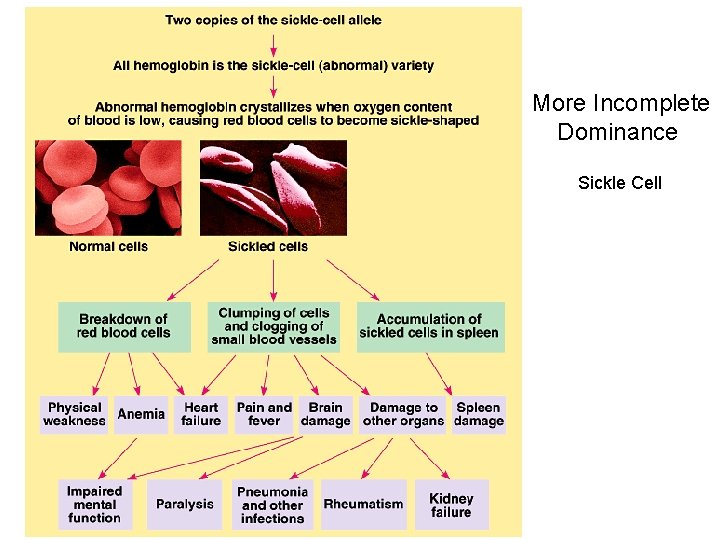 Two copies of the sickle-cell allele

All hemoglobin is the sickle-cell (abnormal) variety

Abnormal hemoglobin crystallizes when oxygen content of blood is low, causing red blood cells to become sickle-shaped

Normal cells

Sickled cells

Breakdown of red blood cells

Clumping of cells and clogging of small blood vessels

Accumulation of sickled cells in spleen

Physical weakness

Anemia

Heart failure

Pain and fever

Brain damage

Damage to other organs

Spleen damage

Impaired mental function

Paralysis

Pneumonia and other infections

Rheumatism

Kidney failure

More Incomplete Dominance

Sickle Cell